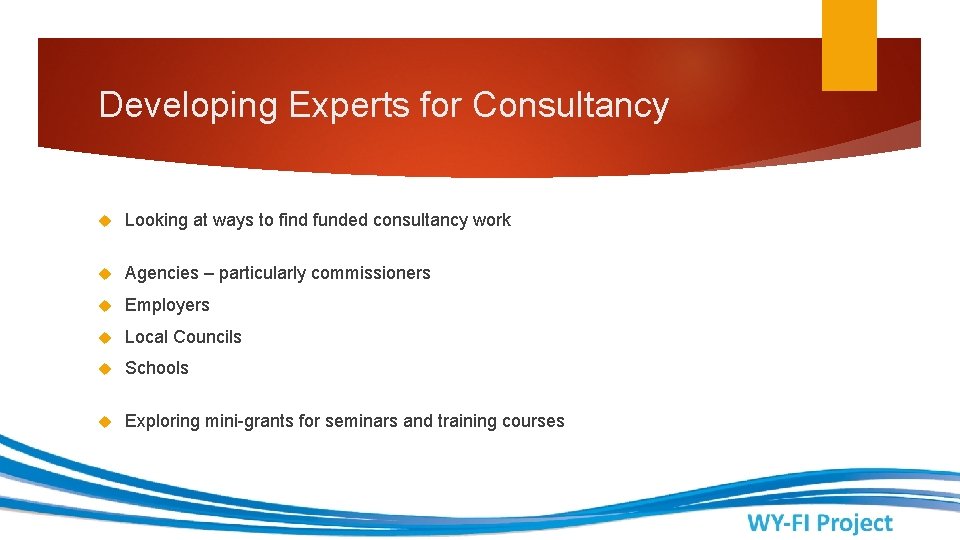 Developing Experts for Consultancy

Looking at ways to find funded consultancy work

Agencies – particularly commissioners

Employers

Local Councils

Schools

Exploring mini-grants for seminars and training courses

WY-FI Project